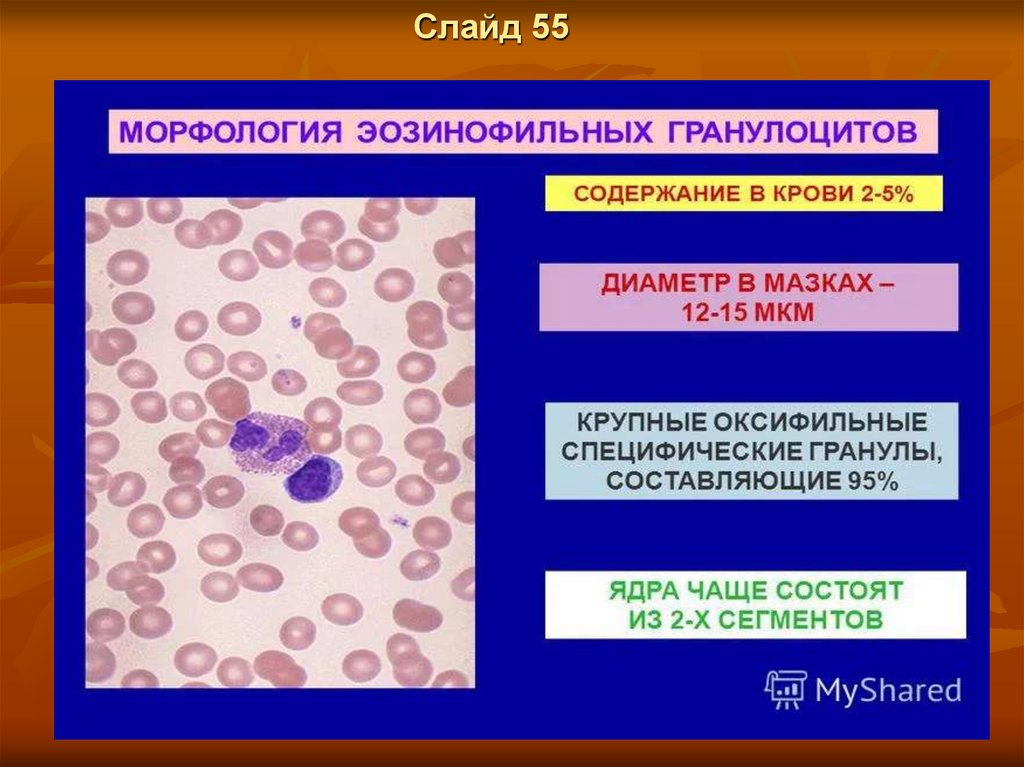 Слайд 55

МОРФОЛОГИЯ ЭОЗИНОФИЛЬНЫХ ГРАНУЛОЦИТОВ

СОДЕРЖАНИЕ В КРОВИ 2-5%

ДИАМЕТР В МАЗКАХ – 12-15 МКМ

КРУПНЫЕ ОКСИФИЛЬНЫЕ СПЕЦИФИЧЕСКИЕ ГРАНУЛЫ, СОСТАВЛЯЮЩИЕ 95%

ЯДРА ЧАЩЕ СОСТОЯТ ИЗ 2-Х СЕГМЕНТОВ

MyShared